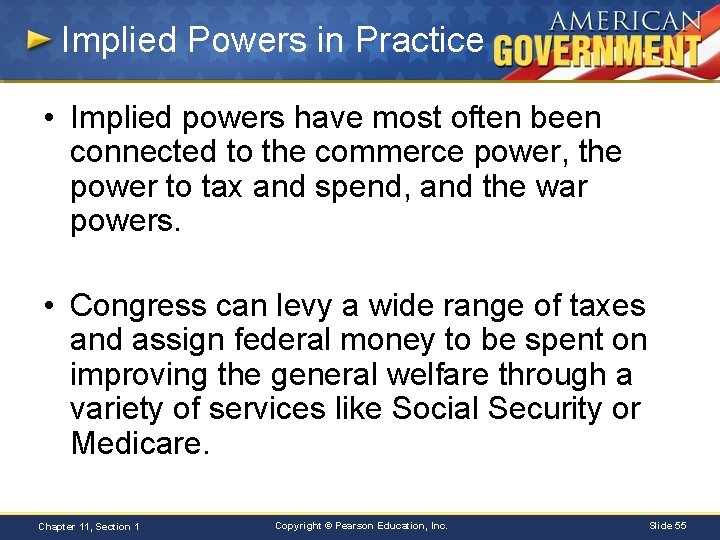 Implied Powers in Practice

AMERICAN GOVERNMENT

• Implied powers have most often been connected to the commerce power, the power to tax and spend, and the war powers.

• Congress can levy a wide range of taxes and assign federal money to be spent on improving the general welfare through a variety of services like Social Security or Medicare.

Chapter 11, Section 1

Copyright © Pearson Education, Inc.

Slide 55